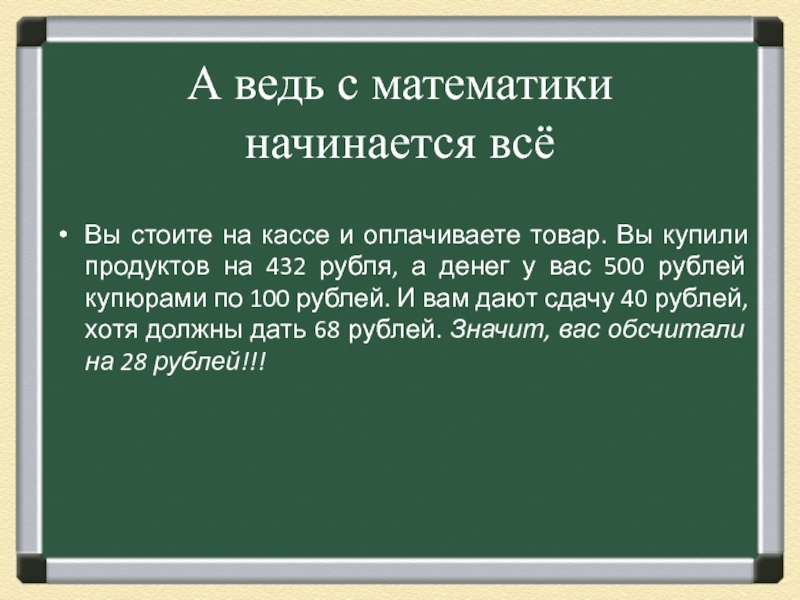 А ведь с математики начинается всё

• Вы стоите на кассе и оплачиваете товар. Вы купили продуктов на 432 рубля, а денег у вас 500 рублей купюрами по 100 рублей. И вам дают сдачу 40 рублей, хотя должны дать 68 рублей. Значит, вас обсчитали на 28 рублей!!!